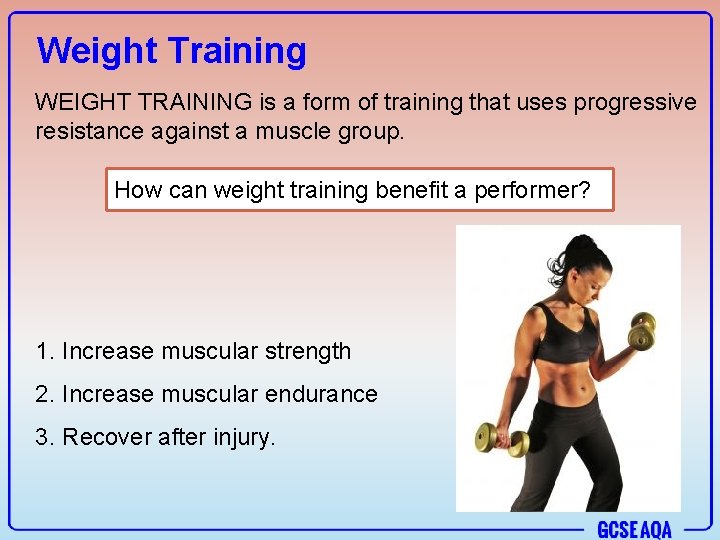 Weight Training

WEIGHT TRAINING is a form of training that uses progressive resistance against a muscle group.

How can weight training benefit a performer?

1. Increase muscular strength

2. Increase muscular endurance

3. Recover after injury.

GCSE AQA